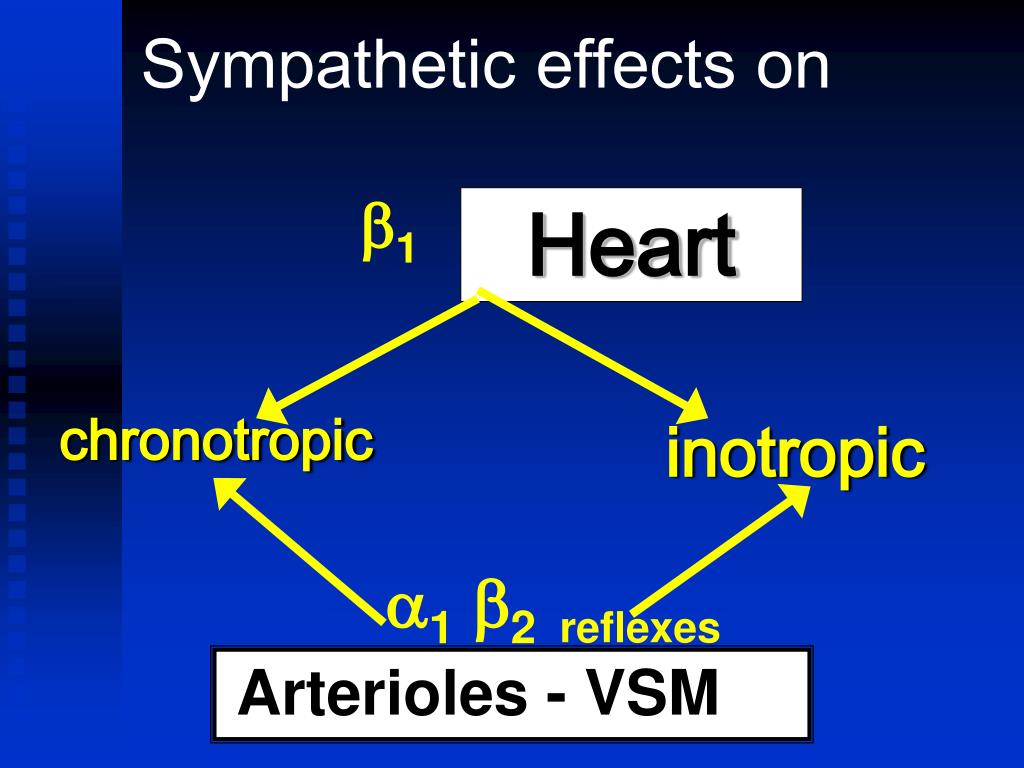 Sympathetic effects on

$\beta_1$

Heart

chronotropic

inotropic

$\alpha_1$ $\beta_2$ reflexes

Arterioles - VSM